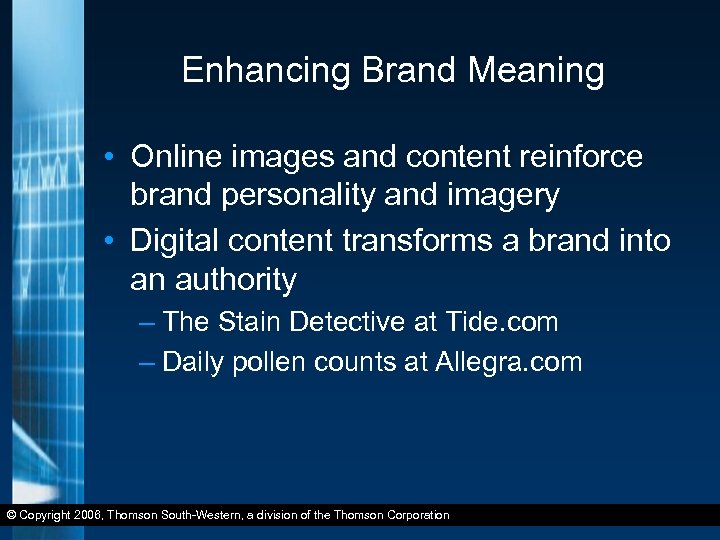 Enhancing Brand Meaning

• Online images and content reinforce brand personality and imagery
• Digital content transforms a brand into an authority
– The Stain Detective at Tide.com
– Daily pollen counts at Allegra.com

© Copyright 2006, Thomson South-Western, a division of the Thomson Corporation